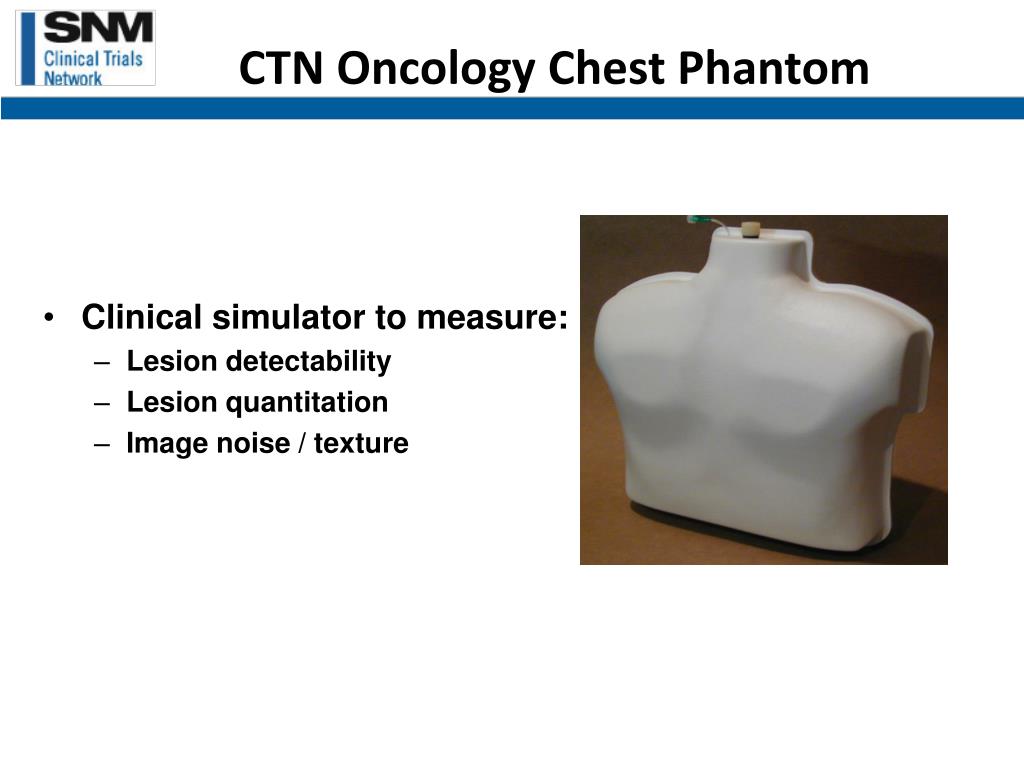 SNM
Clinical Trials
Network

CTN Oncology Chest Phantom

• Clinical simulator to measure:
– Lesion detectability
– Lesion quantitation
– Image noise / texture